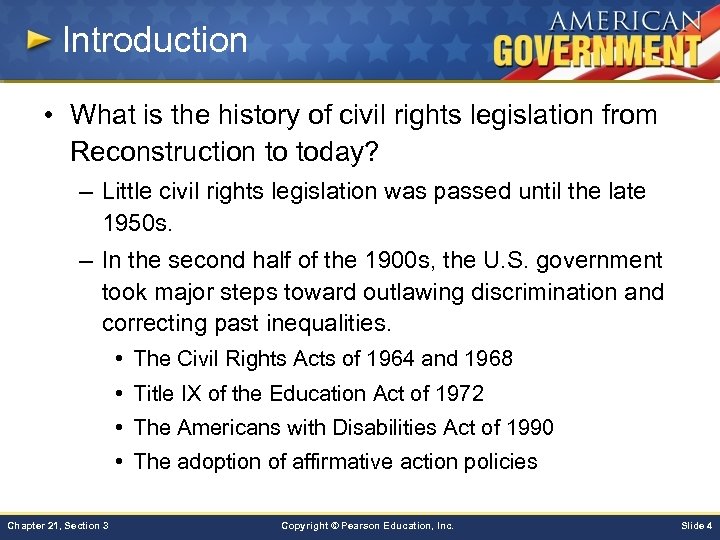 Introduction

AMERICAN GOVERNMENT

• What is the history of civil rights legislation from Reconstruction to today?

– Little civil rights legislation was passed until the late 1950s.

– In the second half of the 1900s, the U.S. government took major steps toward outlawing discrimination and correcting past inequalities.

• The Civil Rights Acts of 1964 and 1968

• Title IX of the Education Act of 1972

• The Americans with Disabilities Act of 1990

• The adoption of affirmative action policies

Chapter 21, Section 3

Copyright © Pearson Education, Inc.

Slide 4